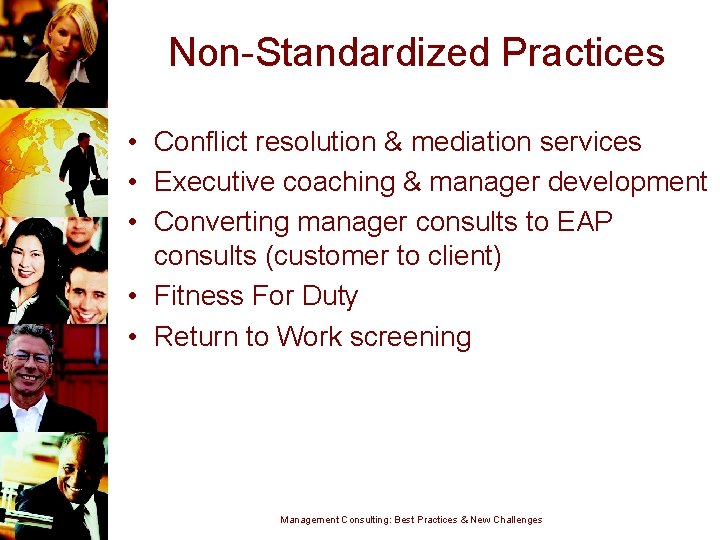 Non-Standardized Practices

• Conflict resolution & mediation services
• Executive coaching & manager development
• Converting manager consults to EAP consults (customer to client)
• Fitness For Duty
• Return to Work screening

Management Consulting: Best Practices & New Challenges